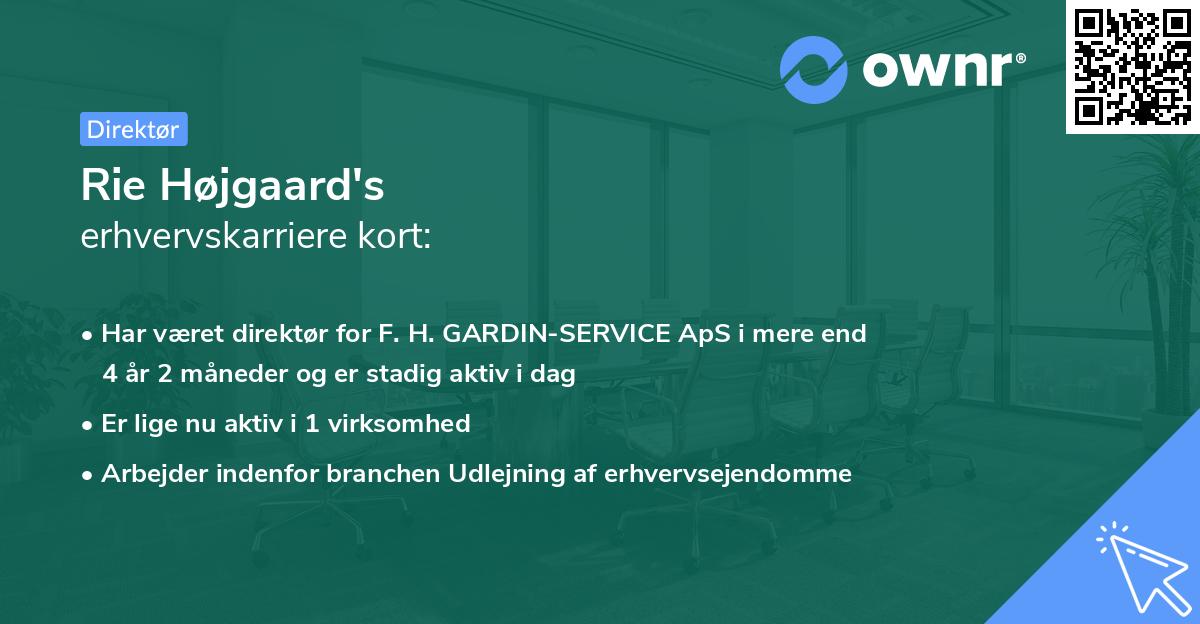 ownr®

Direktør

Rie Højgaard's
erhvervskarriere kort:

• Har været direktør for F. H. GARDIN-SERVICE ApS i mere end 4 år 2 måneder og er stadig aktiv i dag

• Er lige nu aktiv i 1 virksomhed

• Arbejder indenfor branchen Udlejning af erhvervsejendomme